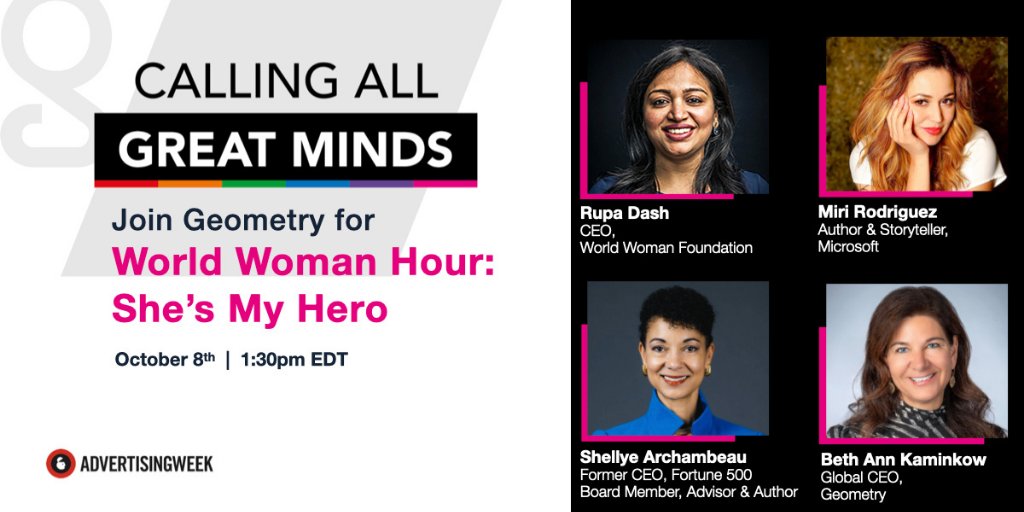 CALLING ALL
GREAT MINDS

Join Geometry for
World Woman Hour:
She's My Hero

October 8th | 1:30pm EDT

ADVERTISINGWEEK

Rupa Dash
CEO,
World Woman Foundation

Miri Rodriguez
Author & Storyteller,
Microsoft

Shellye Archambeau
Former CEO, Fortune 500
Board Member, Advisor & Author

Beth Ann Kaminkow
Global CEO,
Geometry